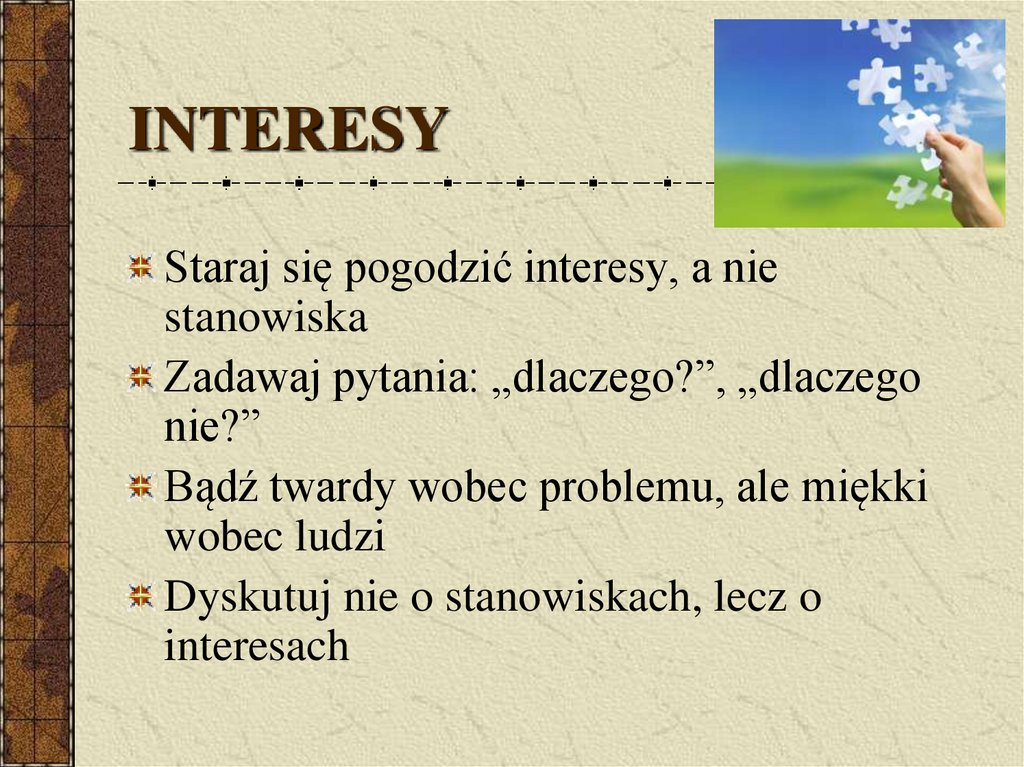 INTERESY

Staraj się pogodzić interesy, a nie stanowiska

Zadawaj pytania: „dlaczego?”, „dlaczego nie?”

Bądź twardy wobec problemu, ale miękki wobec ludzi

Dyskutuj nie o stanowiskach, lecz o interesach